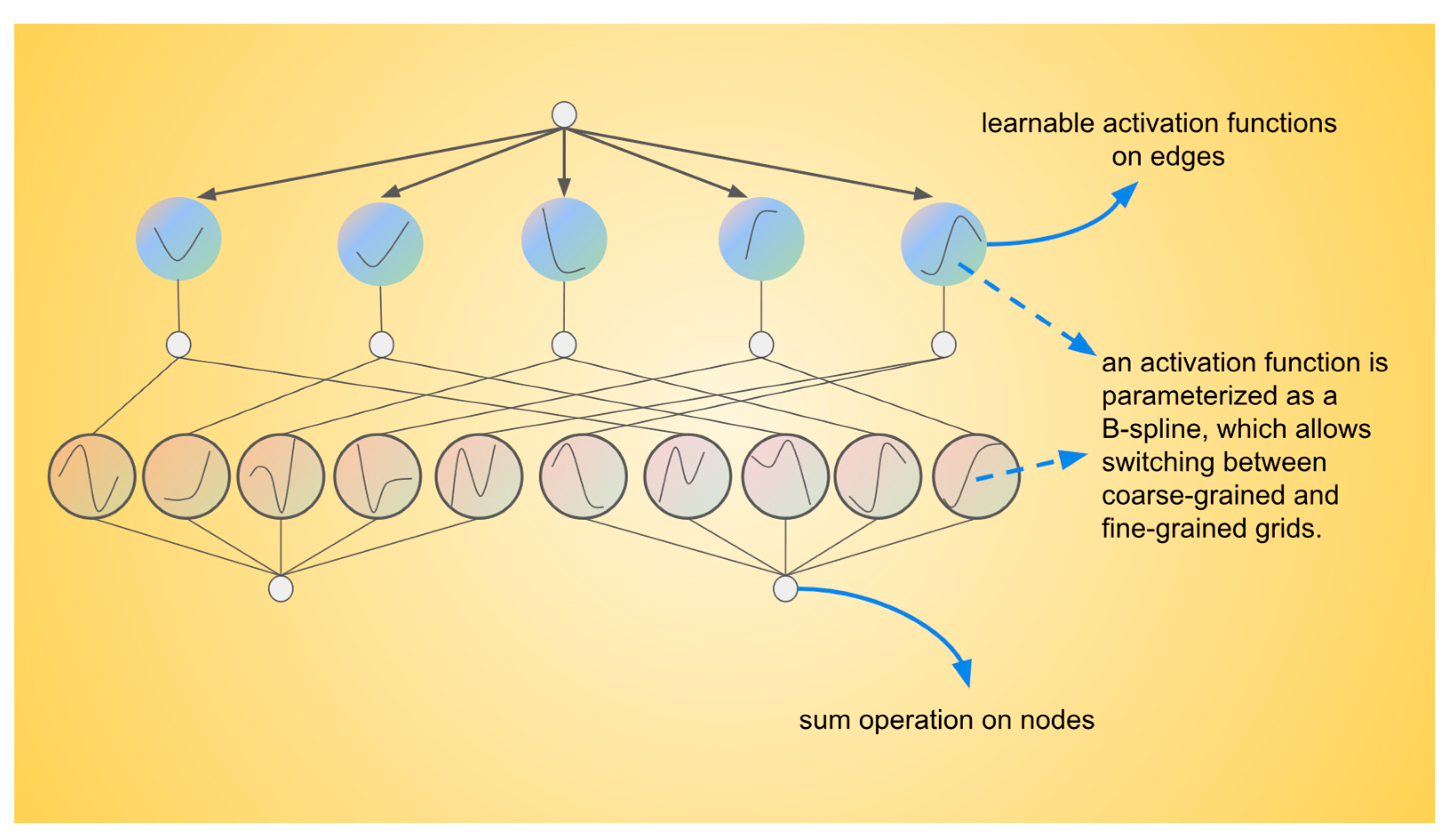 learnable activation functions on edges

an activation function is parameterized as a B-spline, which allows switching between coarse-grained and fine-grained grids.

sum operation on nodes